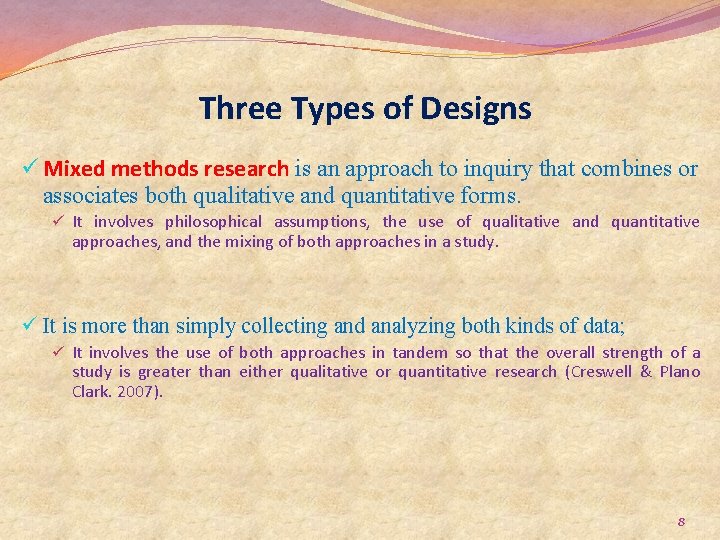 Three Types of Designs

✓ Mixed methods research is an approach to inquiry that combines or associates both qualitative and quantitative forms.

✓ It involves philosophical assumptions, the use of qualitative and quantitative approaches, and the mixing of both approaches in a study.

✓ It is more than simply collecting and analyzing both kinds of data;

✓ It involves the use of both approaches in tandem so that the overall strength of a study is greater than either qualitative or quantitative research (Creswell & Plano Clark. 2007).

8